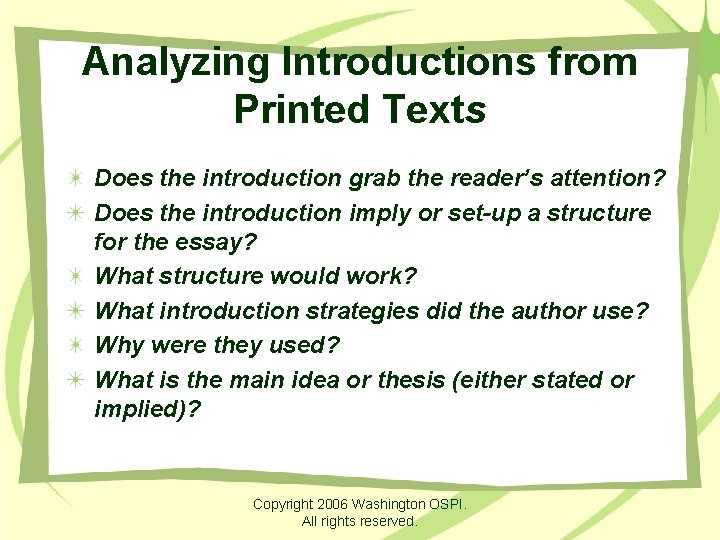 Analyzing Introductions from Printed Texts

Does the introduction grab the reader's attention?
Does the introduction imply or set-up a structure for the essay?
What structure would work?
What introduction strategies did the author use?
Why were they used?
What is the main idea or thesis (either stated or implied)?

Copyright 2006 Washington OSPI.
All rights reserved.